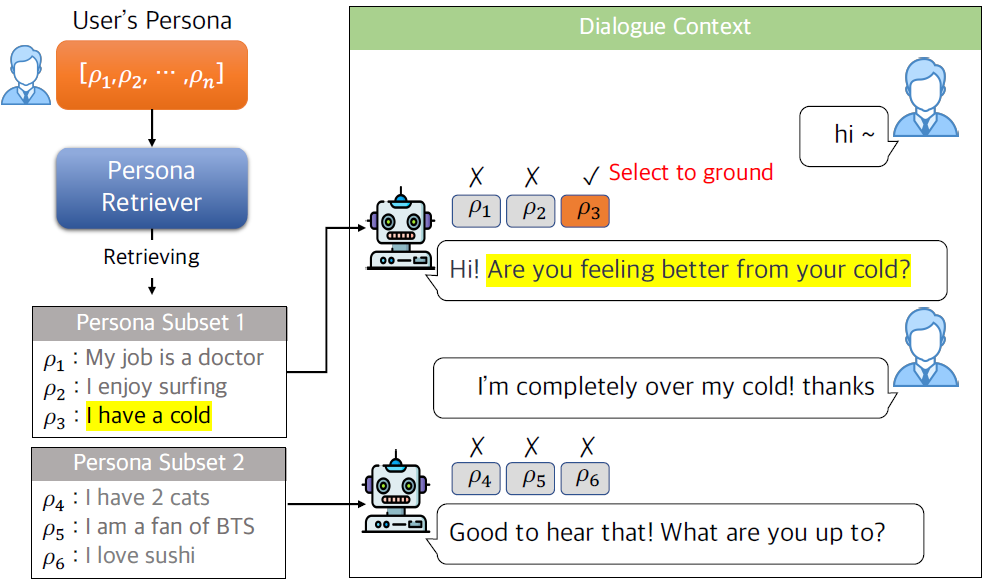 User's Persona

$[\rho_1, \rho_2, \cdots, \rho_n]$

Persona Retriever

Retrieving

Persona Subset 1
$\rho_1$ : My job is a doctor
$\rho_2$ : I enjoy surfing
$\rho_3$ : I have a cold

Persona Subset 2
$\rho_4$ : I have 2 cats
$\rho_5$ : I am a fan of BTS
$\rho_6$ : I love sushi

Dialogue Context

hi ~

X X ✓ Select to ground
$\rho_1$ $\rho_2$ $\rho_3$

Hi! Are you feeling better from your cold?

I'm completely over my cold! thanks

X X X
$\rho_4$ $\rho_5$ $\rho_6$

Good to hear that! What are you up to?